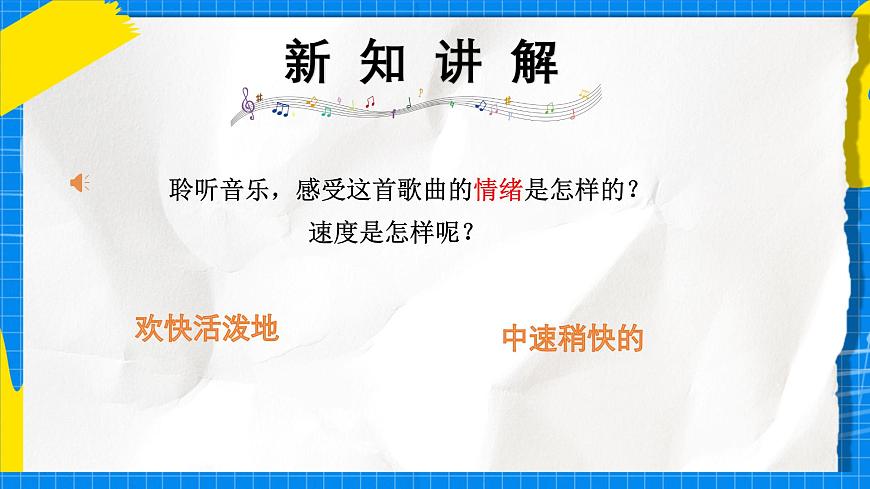 新 知 讲 解

聆听音乐，感受这首歌曲的情绪是怎样的？
速度是怎样呢？

欢快活泼地

中速稍快的